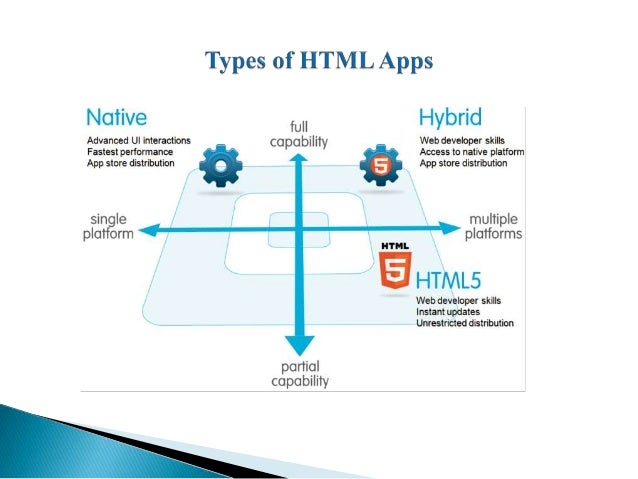 Types of HTML Apps

Native
Advanced UI interactions
Fastest performance
App store distribution

full capability

Hybrid
Web developer skills
Access to native platform
App store distribution

5

single platform

multiple platforms

HTML
5
HTML5
Web developer skills
Instant updates
Unrestricted distribution

partial capability